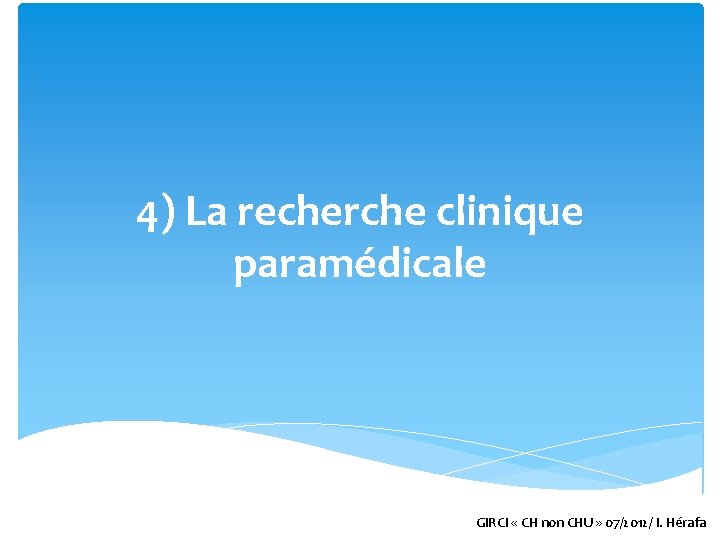 4) La recherche clinique paramédicale

GIRCI « CH non CHU » 07/2012/ I. Hérafa